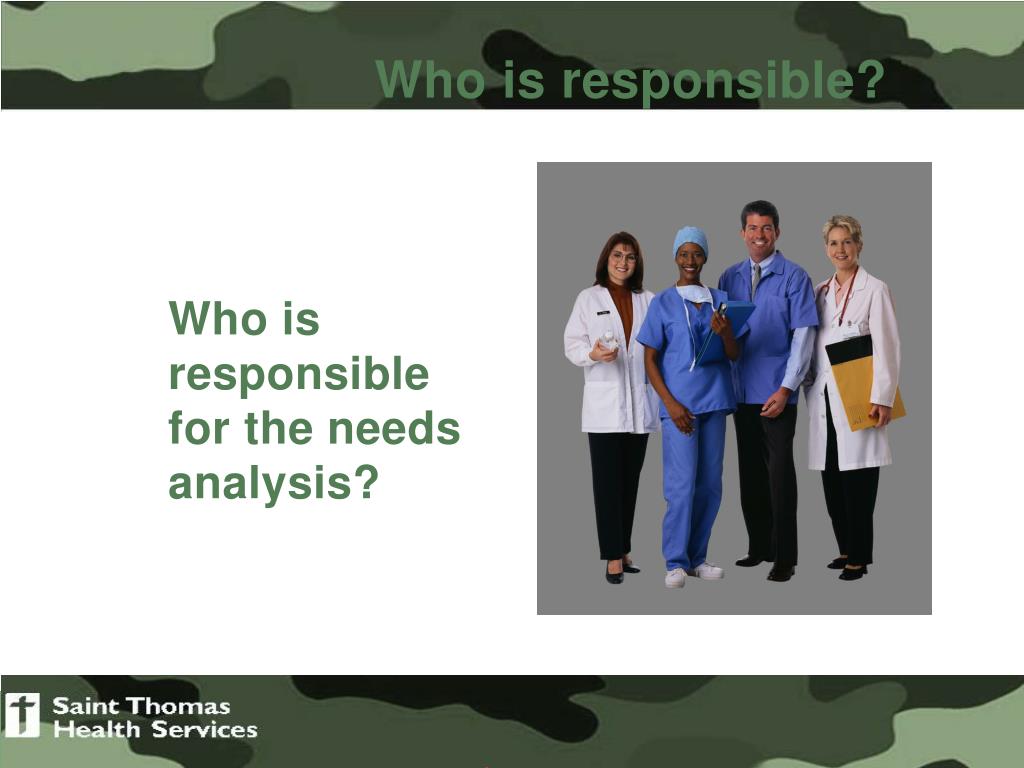 Who is responsible?

Who is responsible for the needs analysis?

Saint Thomas Health Services